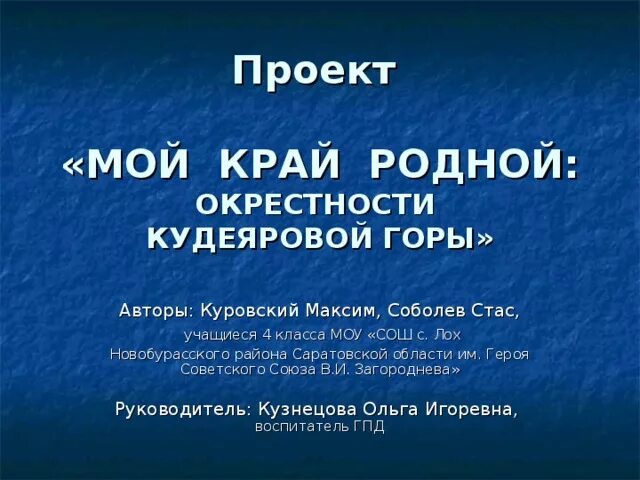 Проект

«МОЙ КРАЙ РОДНОЙ: ОКРЕСТНОСТИ КУДЕЯРОВОЙ ГОРЫ»

Авторы: Куровский Максим, Соболев Стас,
учащиеся 4 класса МОУ «СОШ с. Лох Новобурасского района Саратовской области им. Героя Советского Союза В.И. Загороднева»

Руководитель: Кузнецова Ольга Игоревна,
воспитатель ГПД